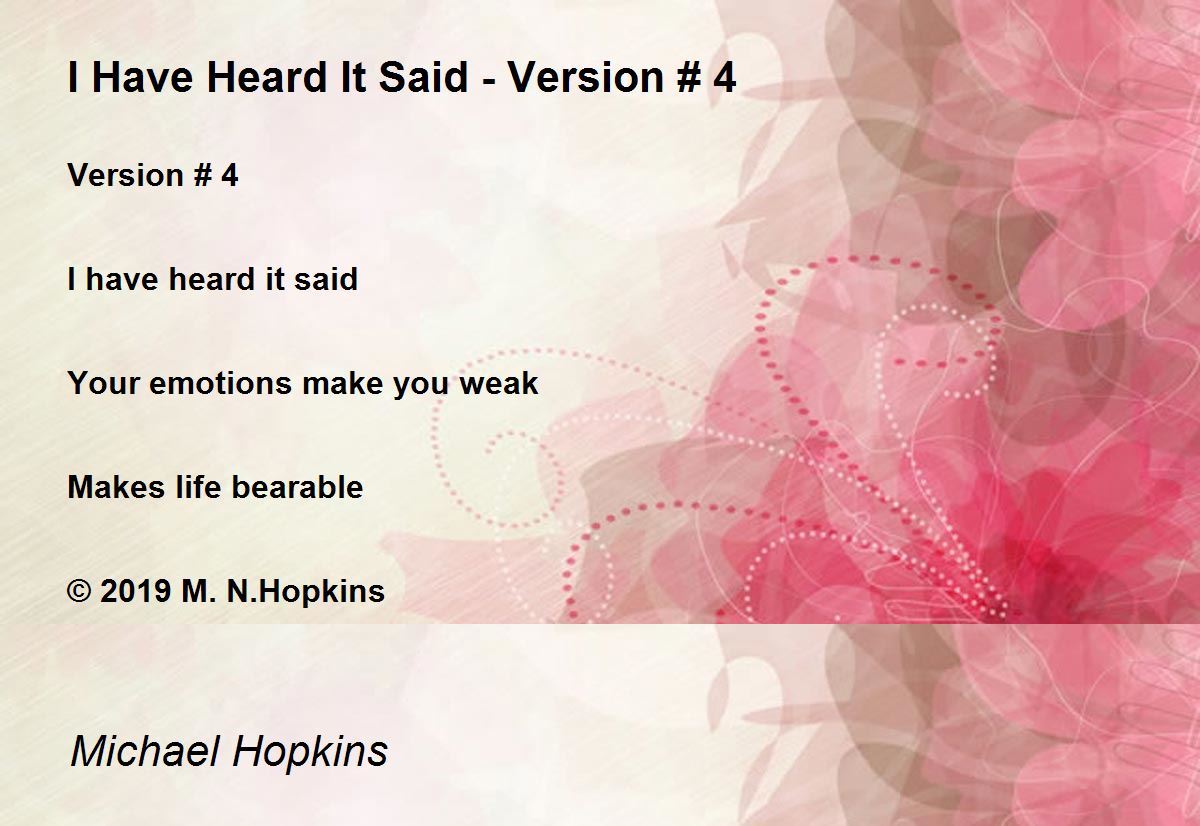 I Have Heard It Said - Version # 4

Version # 4

I have heard it said

Your emotions make you weak

Makes life bearable

© 2019 M. N.Hopkins

Michael Hopkins